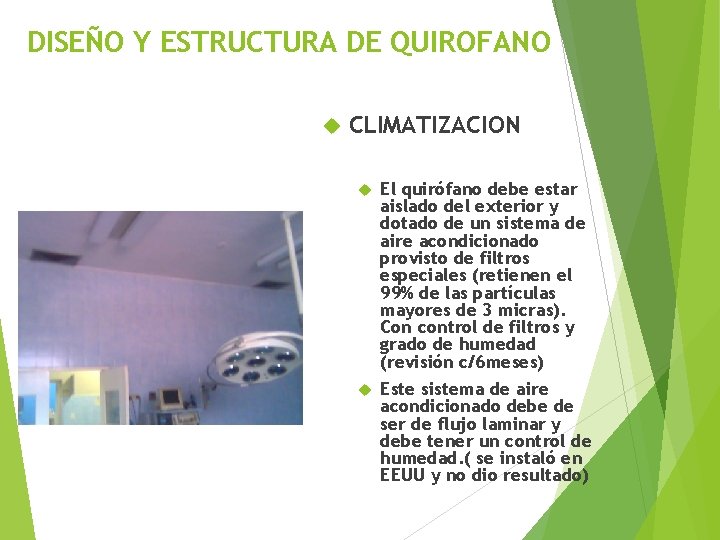 DISEÑO Y ESTRUCTURA DE QUIROFANO

CLIMATIZACION

El quirófano debe estar aislado del exterior y dotado de un sistema de aire acondicionado provisto de filtros especiales (retienen el 99% de las partículas mayores de 3 micras). Con control de filtros y grado de humedad (revisión c/6meses)

Este sistema de aire acondicionado debe de ser de flujo laminar y debe tener un control de humedad.( se instaló en EEUU y no dio resultado)